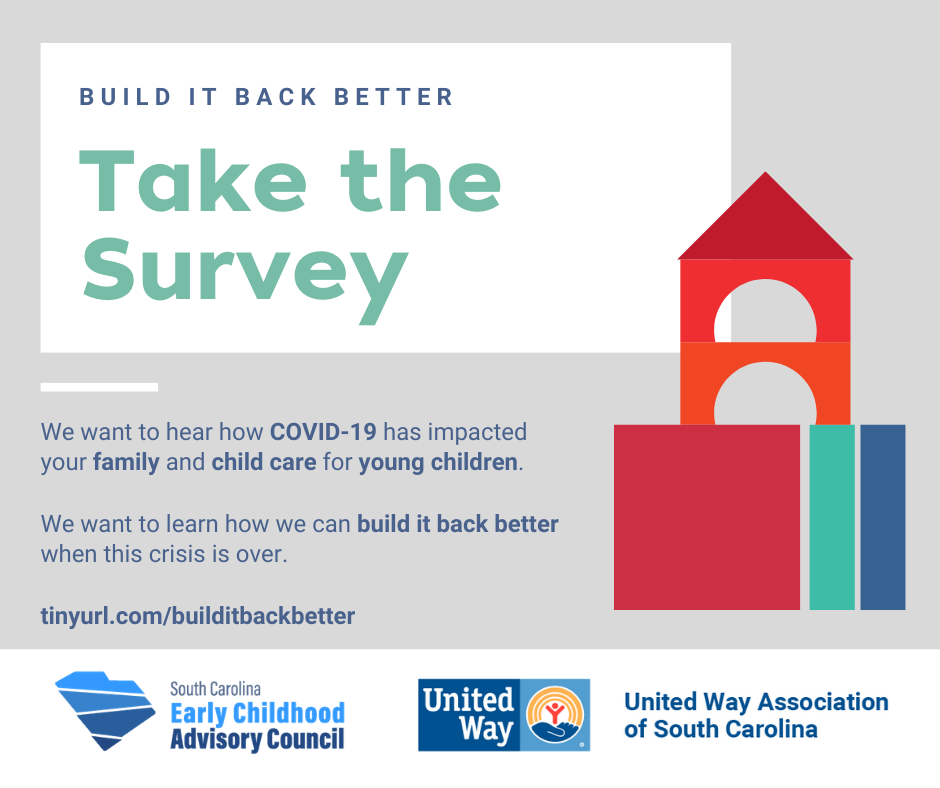 BUILD IT BACK BETTER

Take the Survey

We want to hear how COVID-19 has impacted your family and child care for young children.

We want to learn how we can build it back better when this crisis is over.

tinyurl.com/builditbackbetter

South Carolina Early Childhood Advisory Council

United Way

United Way Association of South Carolina